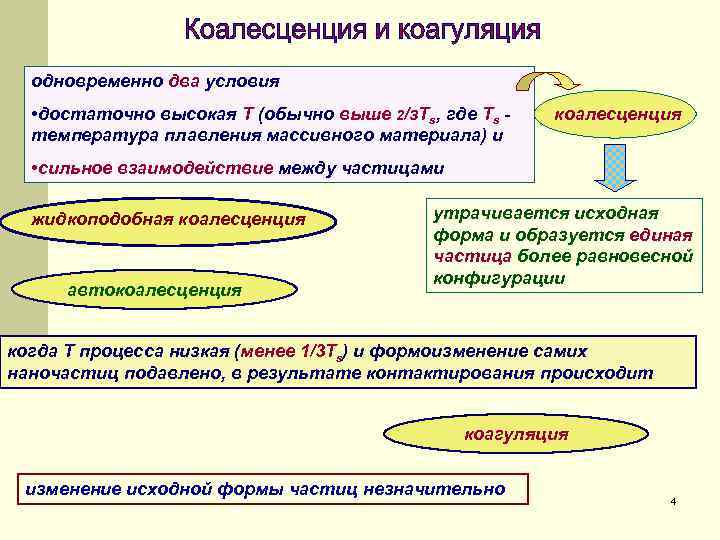 Коалесценция и коагуляция

одновременно два условия

•достаточно высокая Т (обычно выше $2/3T_s$, где $T_s$ - температура плавления массивного материала) и

•сильное взаимодействие между частицами

коалесценция

утрачивается исходная форма и образуется единая частица более равновесной конфигурации

жидкоподобная коалесценция

автокоалесценция

когда Т процесса низкая (менее $1/3T_s$) и формоизменение самих наночастиц подавлено, в результате контактирования происходит

коагуляция

изменение исходной формы частиц незначительно

4